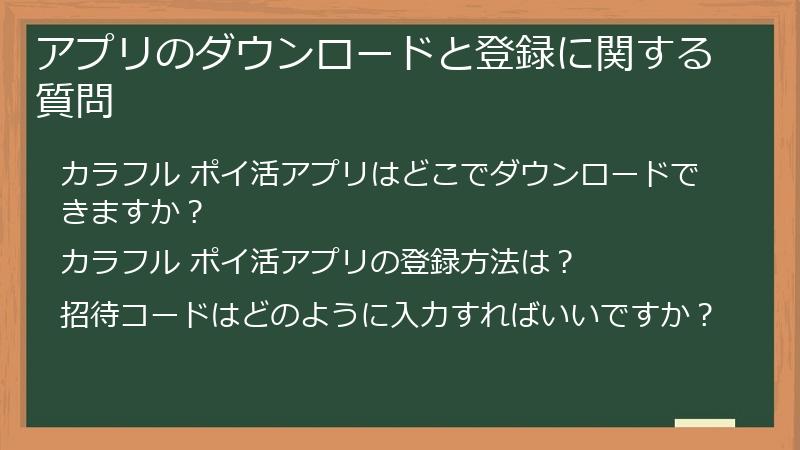 アプリのダウンロードと登録に関する質問

カラフル ポイ活アプリはどこでダウンロードできますか？

カラフル ポイ活アプリの登録方法は？

招待コードはどのように入力すればいいですか？